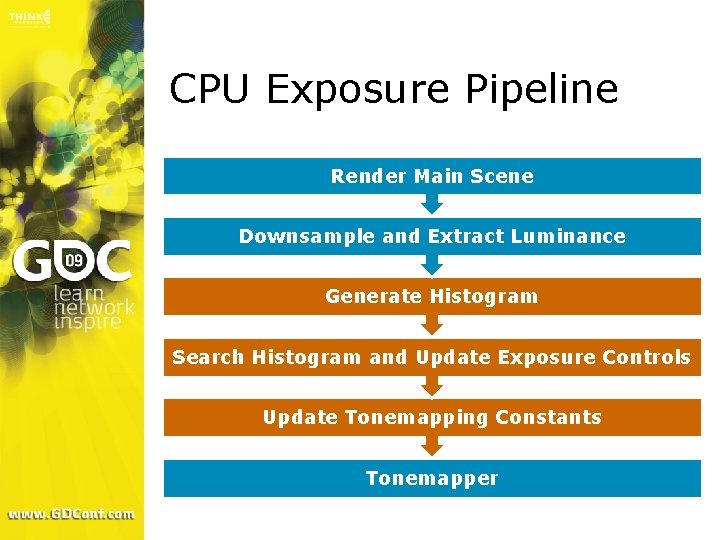 THINK

GDC 09
learn
network
inspire

www.GDConf.com

CPU Exposure Pipeline

Render Main Scene

Downsample and Extract Luminance

Generate Histogram

Search Histogram and Update Exposure Controls

Update Tonemapping Constants

Tonemapper